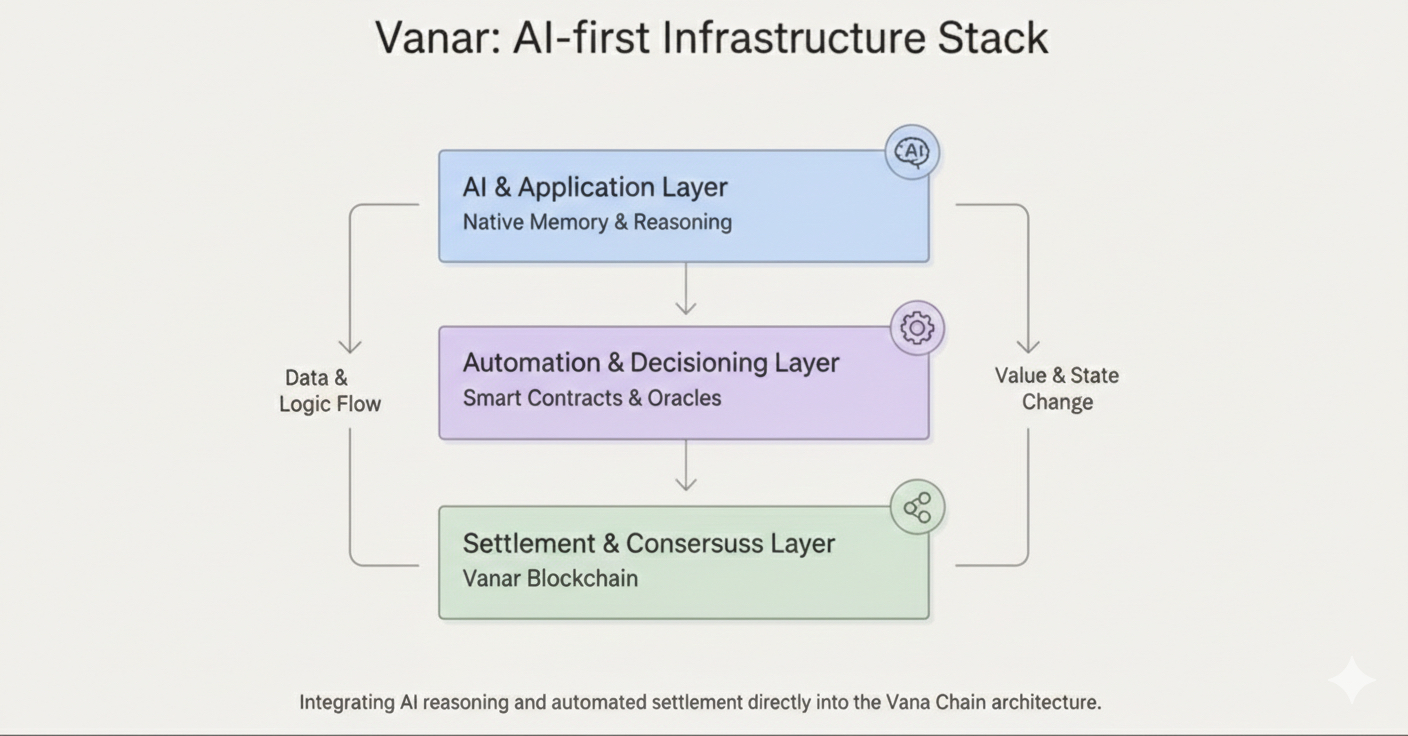 Vanar: AI-first Infrastructure Stack

AI

AI & Application Layer
Native Memory & Reasoning

Data & Logic Flow

Automation & Decisioning Layer
Smart Contracts & Oracles

Value & State Change

Settlement & Consersuss Layer
Vanar Blockchain

Integrating AI reasoning and automated settlement directly into the Vana Chain architecture.